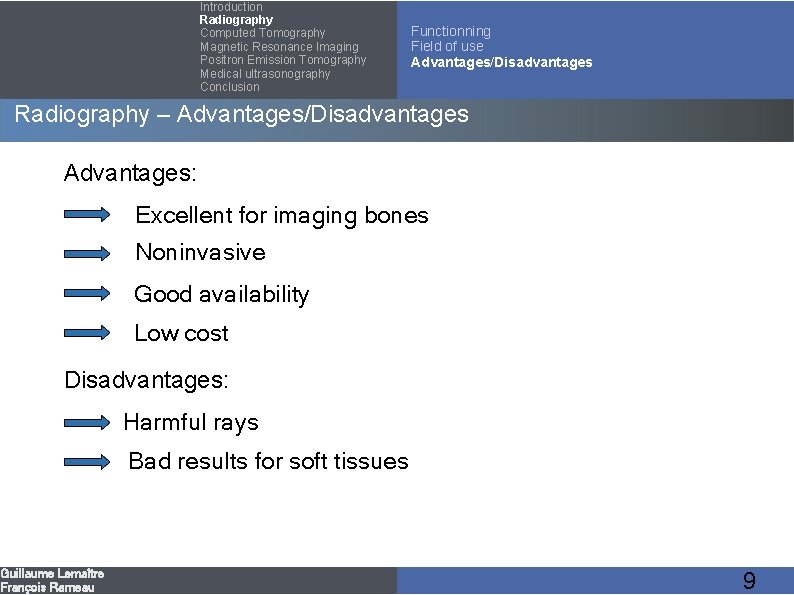 Introduction
Radiography
Computed Tomography
Magnetic Resonance Imaging
Positron Emission Tomography
Medical ultrasonography
Conclusion

Functionning
Field of use
Advantages/Disadvantages

Radiography – Advantages/Disadvantages

Advantages:

Excellent for imaging bones

Noninvasive

Good availability

Low cost

Disadvantages:

Harmful rays

Bad results for soft tissues

Guillaume Lemaître
François Rameau

9